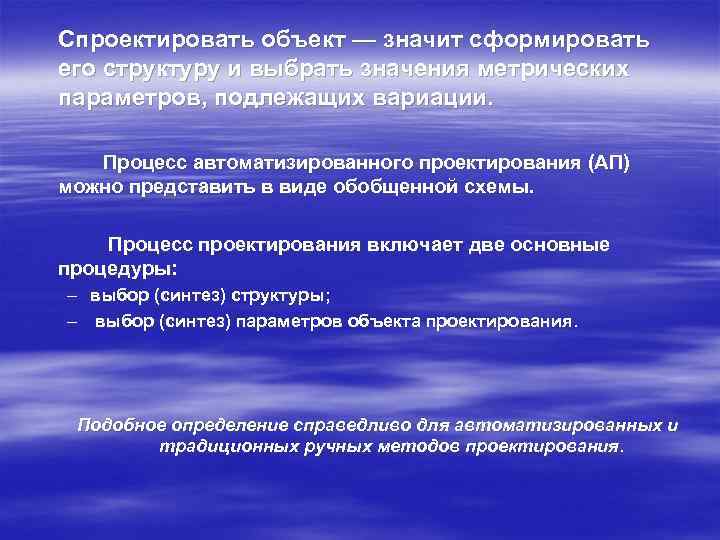 Спроектировать объект — значит сформировать его структуру и выбрать значения метрических параметров, подлежащих вариации.

Процесс автоматизированного проектирования (АП) можно представить в виде обобщенной схемы.

Процесс проектирования включает две основные процедуры:
– выбор (синтез) структуры;
– выбор (синтез) параметров объекта проектирования.

Подобное определение справедливо для автоматизированных и традиционных ручных методов проектирования.